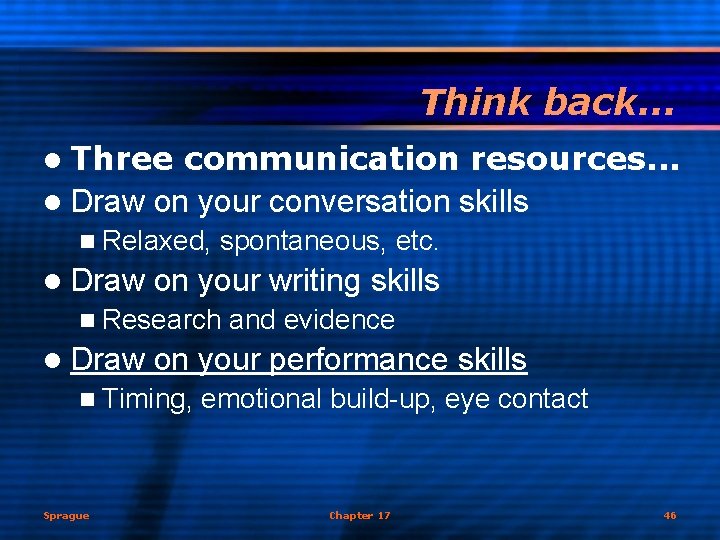 Think back...

- Three communication resources...
- Draw on your conversation skills
  - Relaxed, spontaneous, etc.
- Draw on your writing skills
  - Research and evidence
- Draw on your performance skills
  - Timing, emotional build-up, eye contact

Sprague

Chapter 17

46